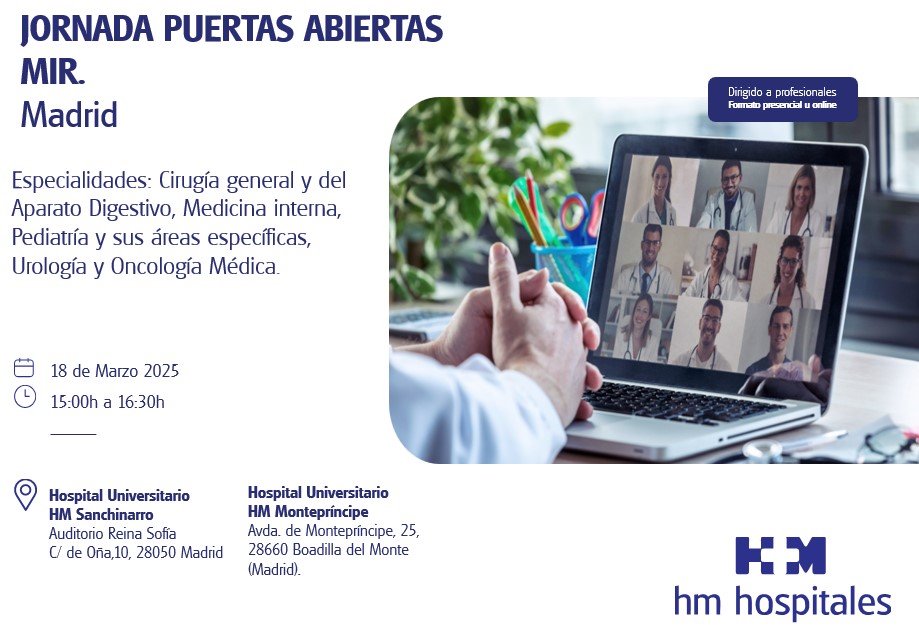 JORNADA PUERTAS ABIERTAS MIR.
Madrid

Dirigido a profesionales
Formato presencial u online

Especialidades: Cirugía general y del Aparato Digestivo, Medicina interna, Pediatría y sus áreas específicas, Urología y Oncología Médica.

18 de Marzo 2025
15:00h a 16:30h

Hospital Universitario HM Sanchinarro
Auditorio Reina Sofía
C/ de Oña,10, 28050 Madrid

Hospital Universitario HM Montepríncipe
Avda. de Montepríncipe, 25, 28660 Boadilla del Monte (Madrid).

HM
hm hospitales